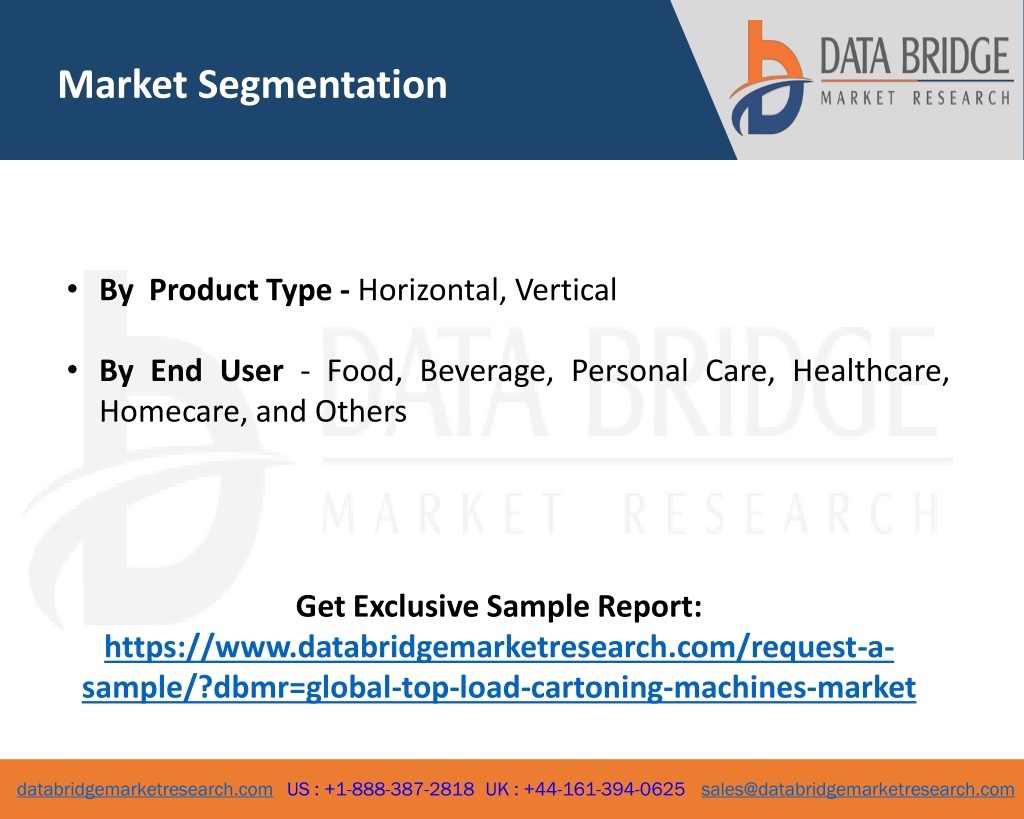 Market Segmentation

DATA BRIDGE
MARKET RESEARCH

• By Product Type - Horizontal, Vertical

• By End User - Food, Beverage, Personal Care, Healthcare, Homecare, and Others

DATA BRIDGE
MARKET RESEARCH

Get Exclusive Sample Report:
https://www.databridgemarketresearch.com/request-a-sample/?dbmr=global-top-load-cartoning-machines-market

databridgemarketresearch.com US : +1-888-387-2818 UK : +44-161-394-0625 sales@databridgemarketresearch.com